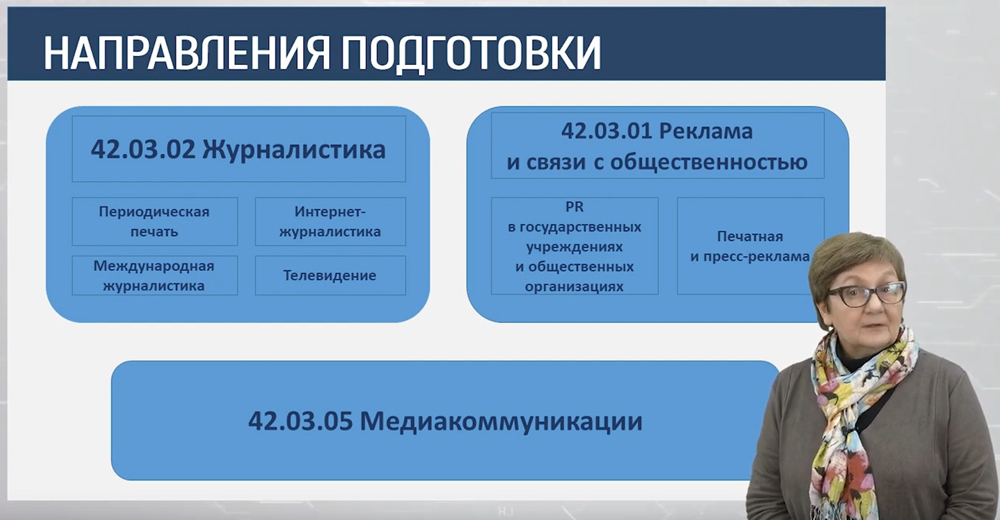 НАПРАВЛЕНИЯ ПОДГОТОВКИ

42.03.02 Журналистика

Периодическая печать

Интернет-журналистика

Международная журналистика

Телевидение

42.03.01 Реклама и связи с общественностью

PR в государственных учреждениях и общественных организациях

Печатная и пресс-реклама

42.03.05 Медиакоммуникации